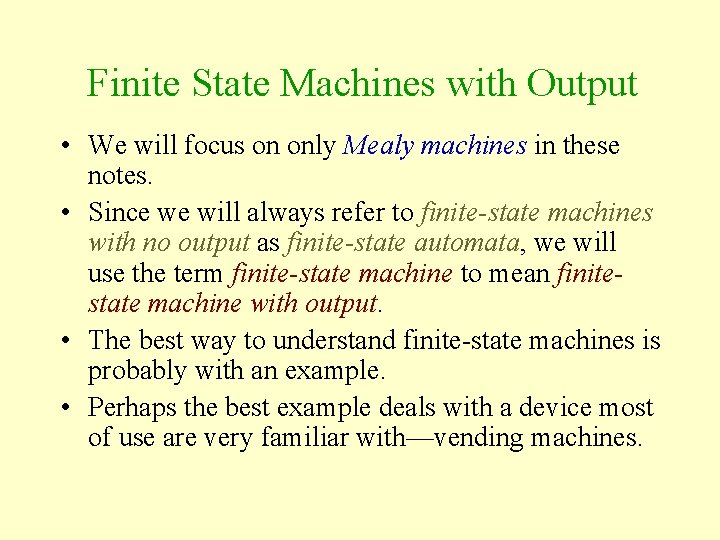 Finite State Machines with Output

• We will focus on only Mealy machines in these notes.

• Since we will always refer to finite-state machines with no output as finite-state automata, we will use the term finite-state machine to mean finite-state machine with output.

• The best way to understand finite-state machines is probably with an example.

• Perhaps the best example deals with a device most of use are very familiar with—vending machines.